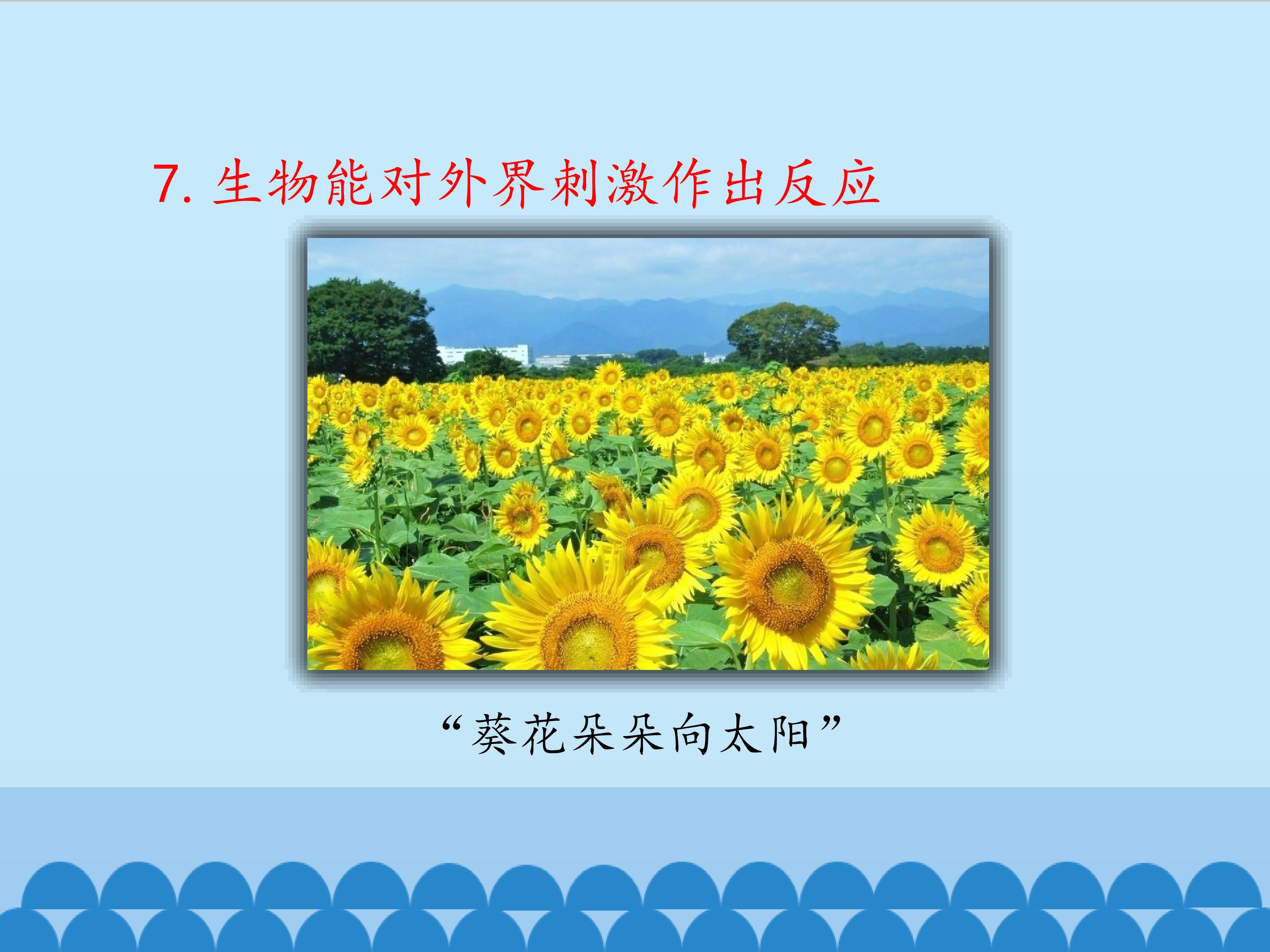 7. 生物能对外界刺激作出反应

“葵花朵朵向太阳”